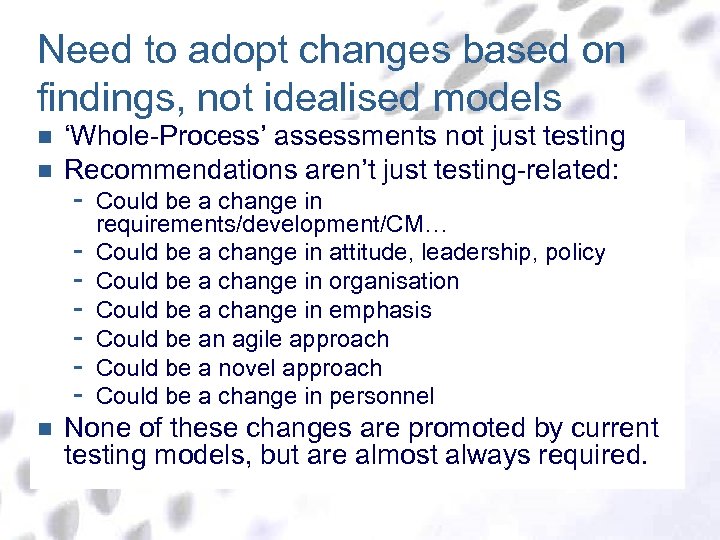 Need to adopt changes based on findings, not idealised models

■ ‘Whole-Process’ assessments not just testing
■ Recommendations aren’t just testing-related:
- Could be a change in requirements/development/CM…
- Could be a change in attitude, leadership, policy
- Could be a change in organisation
- Could be a change in emphasis
- Could be an agile approach
- Could be a novel approach
- Could be a change in personnel
■ None of these changes are promoted by current testing models, but are almost always required.